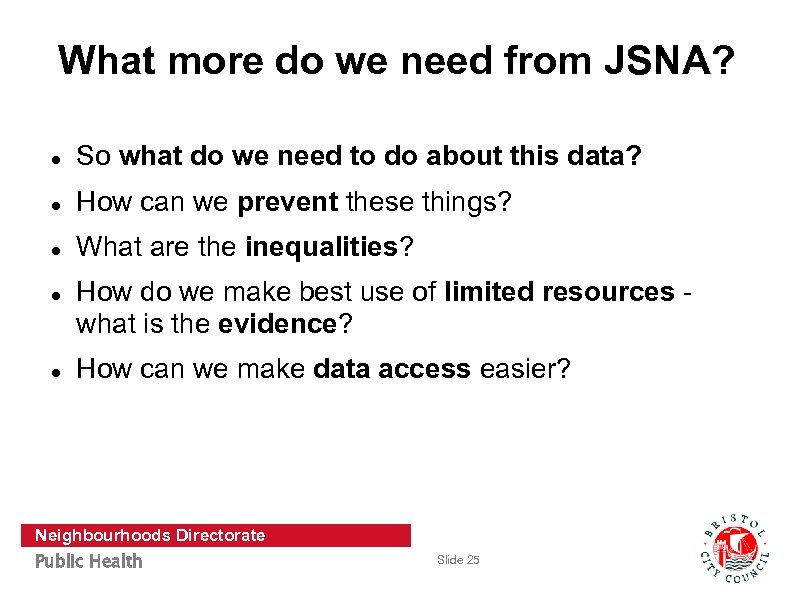 What more do we need from JSNA?

- So what do we need to do about this data?
- How can we prevent these things?
- What are the inequalities?
- How do we make best use of limited resources - what is the evidence?
- How can we make data access easier?

Neighbourhoods Directorate
Public Health

Slide 25

BRISTOL CITY COUNCIL